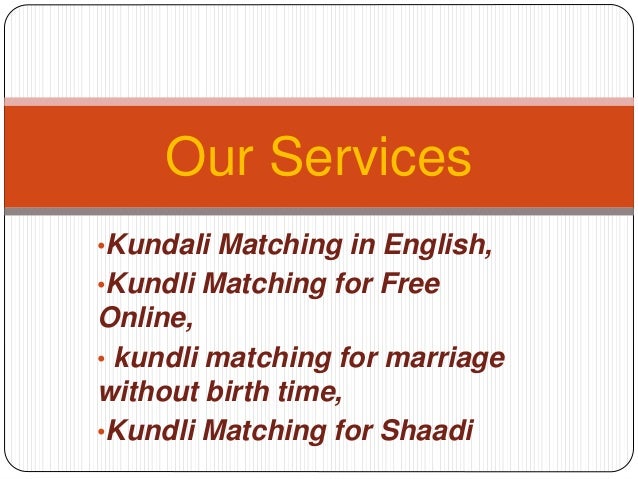 Our Services

•Kundali Matching in English,

•Kundli Matching for Free Online,

• kundli matching for marriage without birth time,

•Kundli Matching for Shaadi